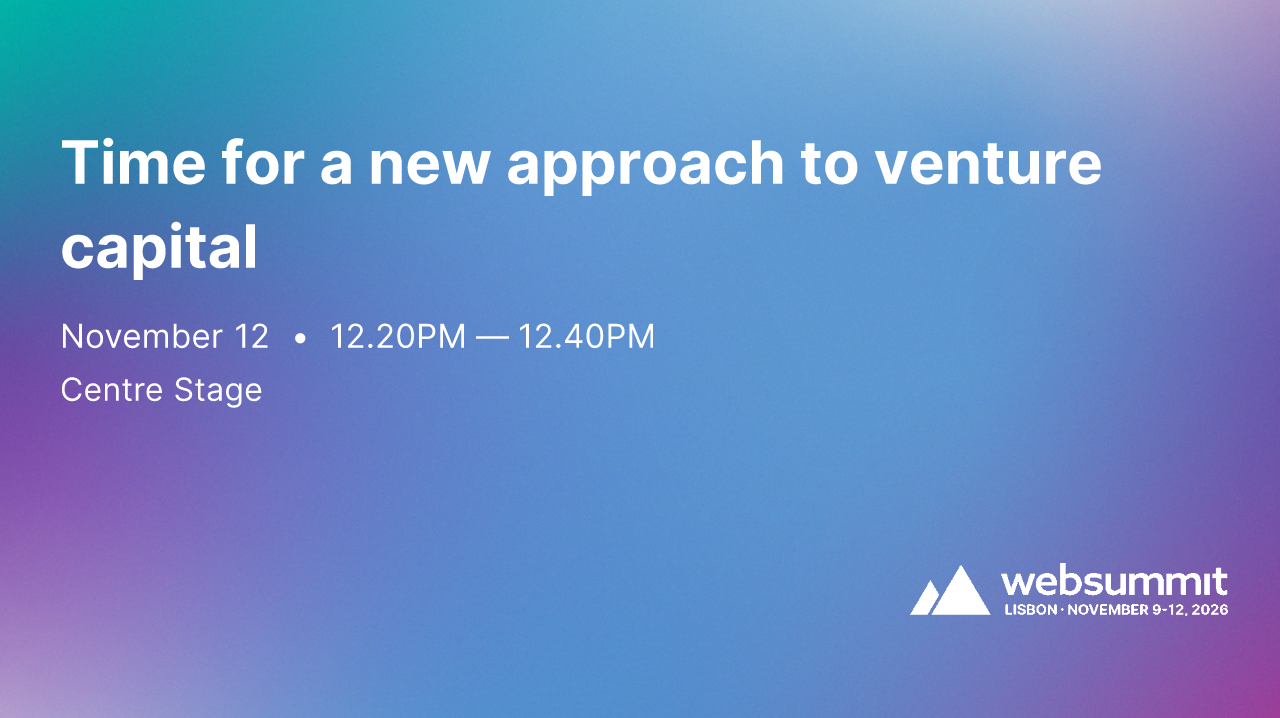 Time for a new approach to venture capital

November 12 • 12.20PM — 12.40PM

Centre Stage

websummit
LISBON · NOVEMBER 9-12, 2026